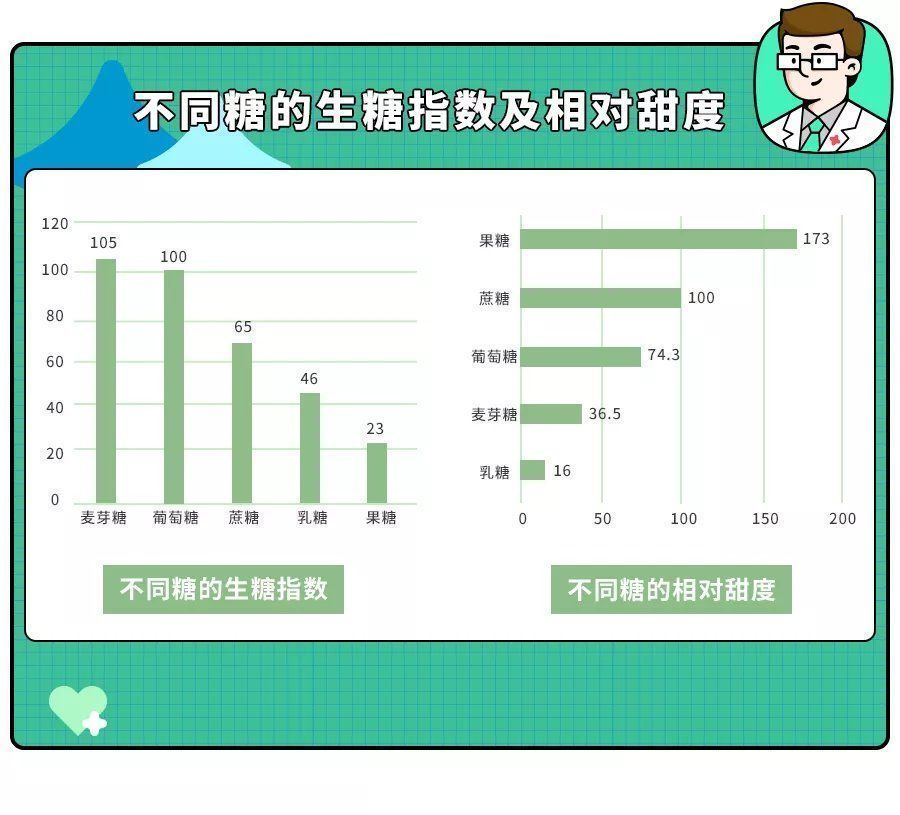 不同糖的生糖指数及相对甜度

120
100
80
60
40
20
0

105
100
65
46
23

麦芽糖 葡萄糖 蔗糖 乳糖 果糖

不同糖的生糖指数

果糖 173
蔗糖 100
葡萄糖 74.3
麦芽糖 36.5
乳糖 16

0 50 100 150 200

不同糖的相对甜度